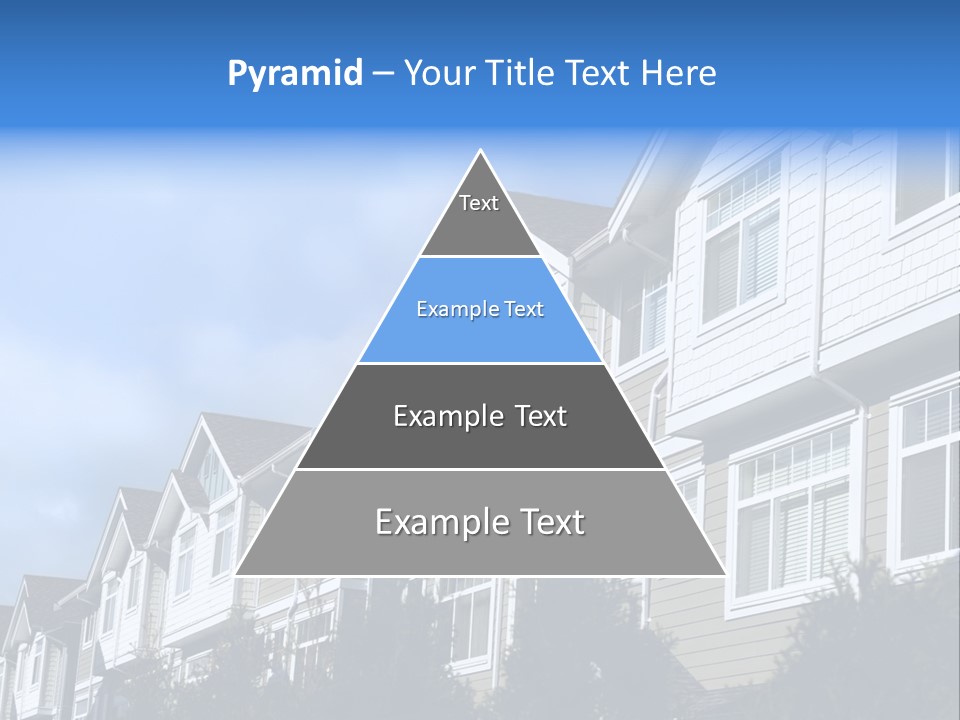 Pyramid – Your Title Text Here

Text

Example Text

Example Text

Example Text